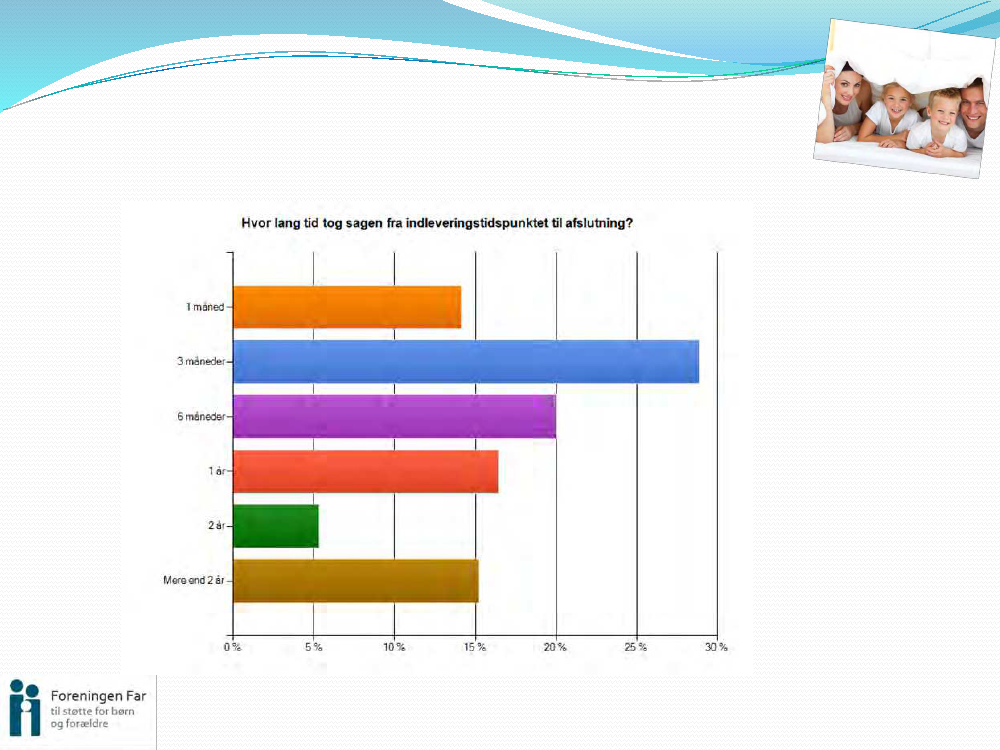 Hvor lang tid tog sagen fra indleveringstidspunktet til afslutning?

1 måned
3 måneder
6 måneder
1 år
2 år
Mere end 2 år

0 %
5 %
10 %
15 %
20 %
25 %
30 %

Foreningen Far
til støtte for børn og forældre